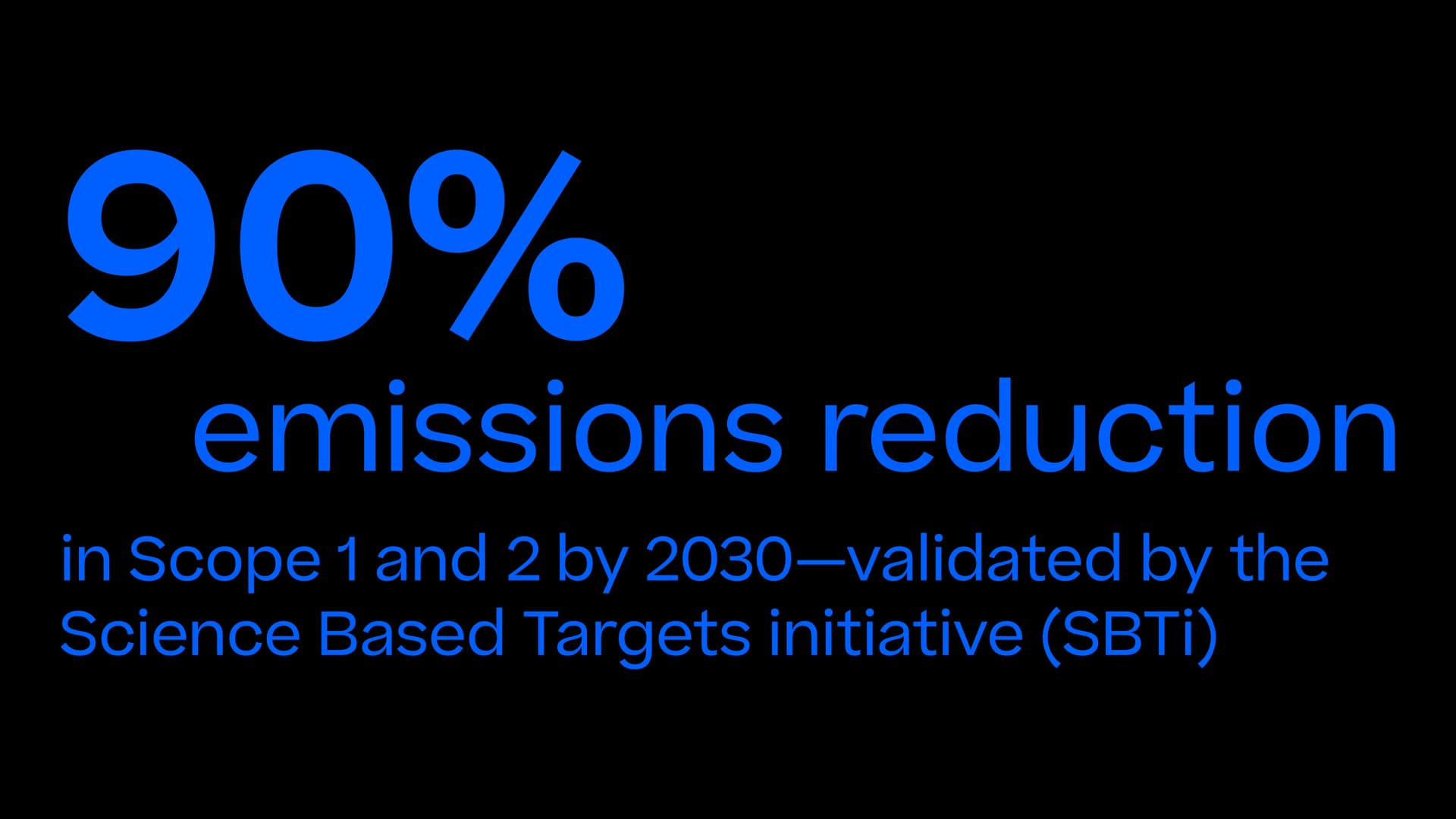 90%

emissions reduction

in Scope 1 and 2 by 2030—validated by the Science Based Targets initiative (SBTi)